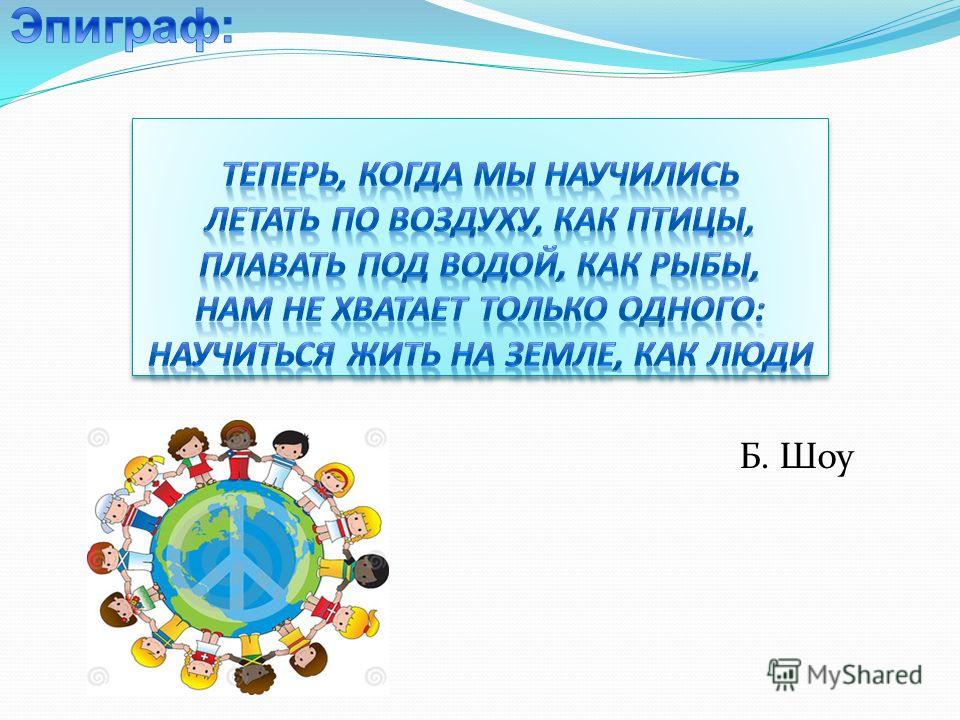 Эпиграф:

ТЕПЕРЬ, КОГДА МЫ НАУЧИЛИСЬ ЛЕТАТЬ ПО ВОЗДУХУ, КАК ПТИЦЫ, ПЛАВАТЬ ПОД ВОДОЙ, КАК РЫБЫ, НАМ НЕ ХВАТАЕТ ТОЛЬКО ОДНОГО: НАУЧИТЬСЯ ЖИТЬ НА ЗЕМЛЕ, КАК ЛЮДИ

Б. Шоу

MyShared